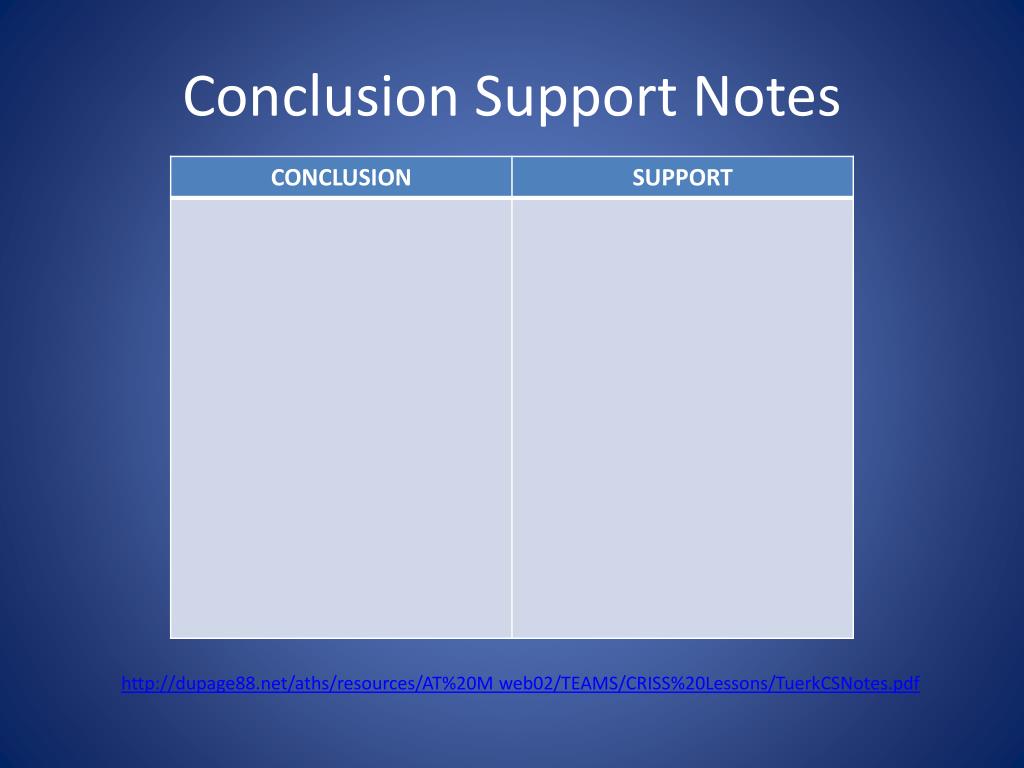 Conclusion Support Notes

| CONCLUSION | SUPPORT |
|---|---|
| | |

http://dupage88.net/aths/resources/AT%20M web02/TEAMS/CRISS%20Lessons/TuerkCSNotes.pdf